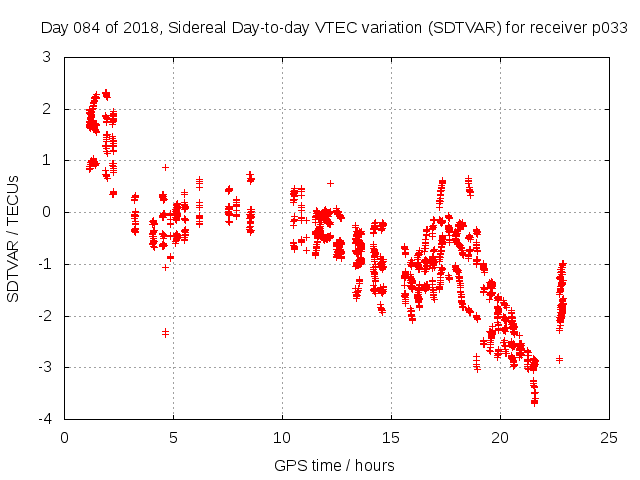 Day 084 of 2018, Sidereal Day-to-day VTEC variation (SDTVAR) for receiver p033

SDTVAR / TECUs

3
2
1
0
-1
-2
-3
-4

0
5
10
15
20
25

GPS time / hours